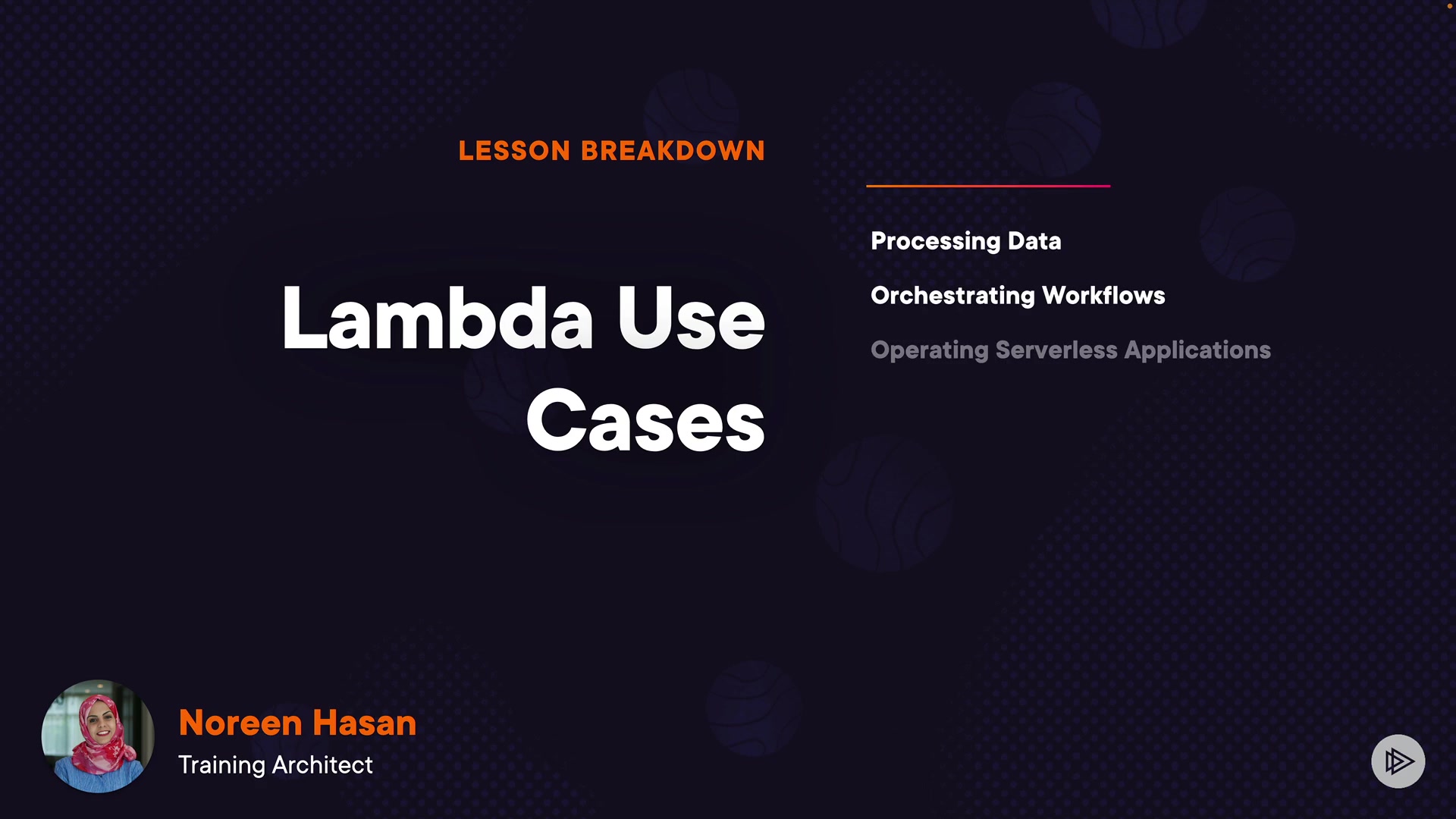 LESSON BREAKDOWN

Lambda Use Cases

Processing Data

Orchestrating Workflows

Operating Serverless Applications

Noreen Hasan
Training Architect